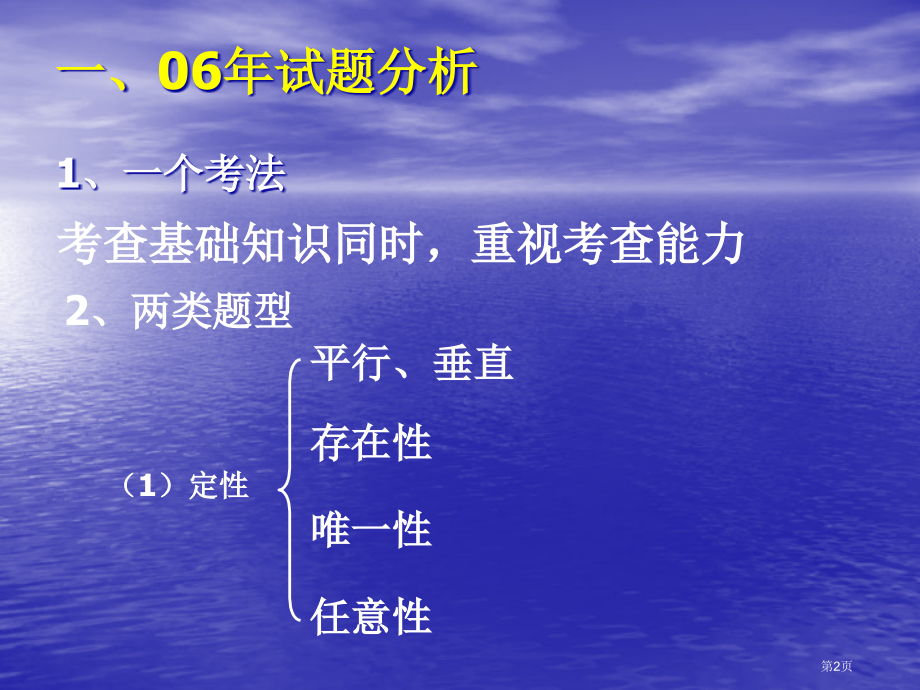 一、06年试题分析

1、一个考法

考查基础知识同时，重视考查能力

2、两类题型

（1）定性

平行、垂直

存在性

唯一性

任意性

第2页